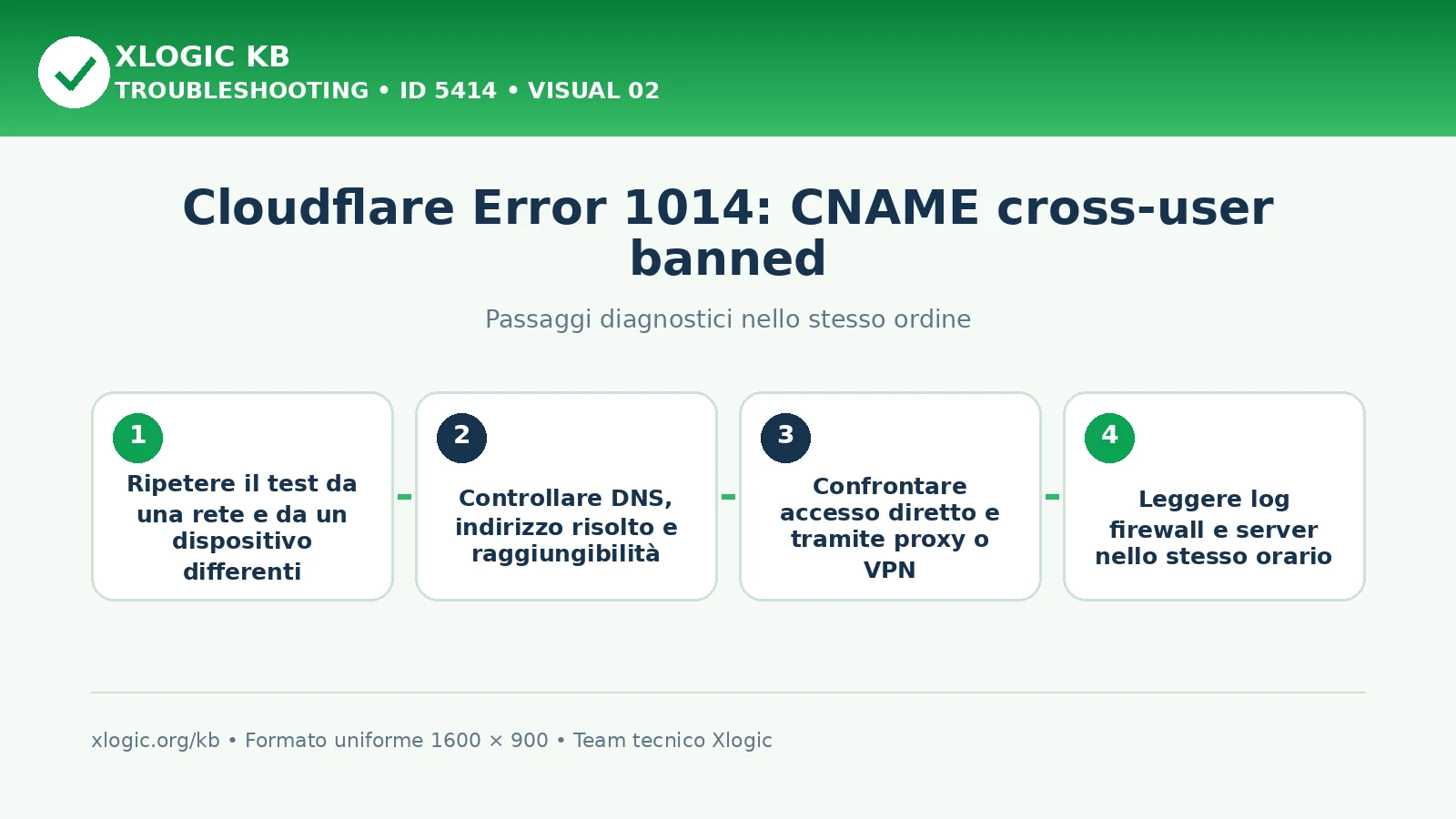 XLOGIC KB
TROUBLESHOOTING • ID 5414 • VISUAL 02

Cloudflare Error 1014: CNAME cross-user banned

Passaggi diagnostici nello stesso ordine

1
Ripetere il test da una rete e da un dispositivo differenti

2
Controllare DNS, indirizzo risolto e raggiungibilità

3
Confrontare accesso diretto e tramite proxy o VPN

4
Leggere log firewall e server nello stesso orario

xlogic.org/kb • Formato uniforme 1600 × 900 • Team tecnico Xlogic